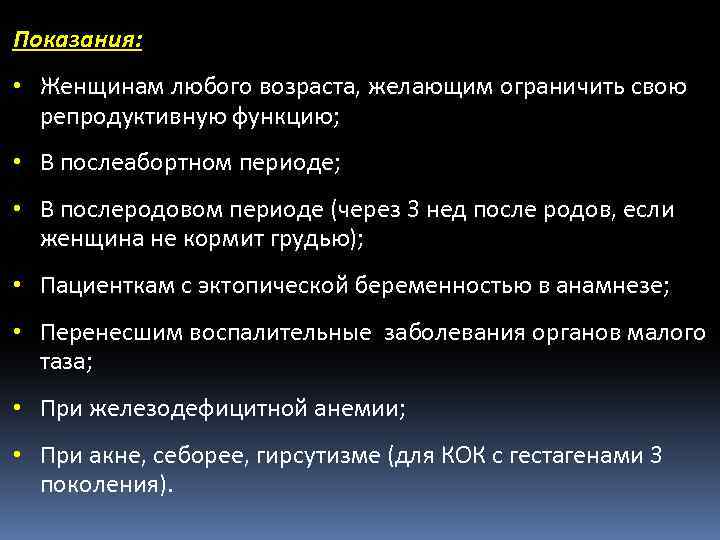 Показания:

• Женщинам любого возраста, желающим ограничить свою репродуктивную функцию;

• В послеабортном периоде;

• В послеродовом периоде (через 3 нед после родов, если женщина не кормит грудью);

• Пациенткам с эктопической беременностью в анамнезе;

• Перенесшим воспалительные заболевания органов малого таза;

• При железодефицитной анемии;

• При акне, себорее, гирсутизме (для КОК с гестагенами 3 поколения).